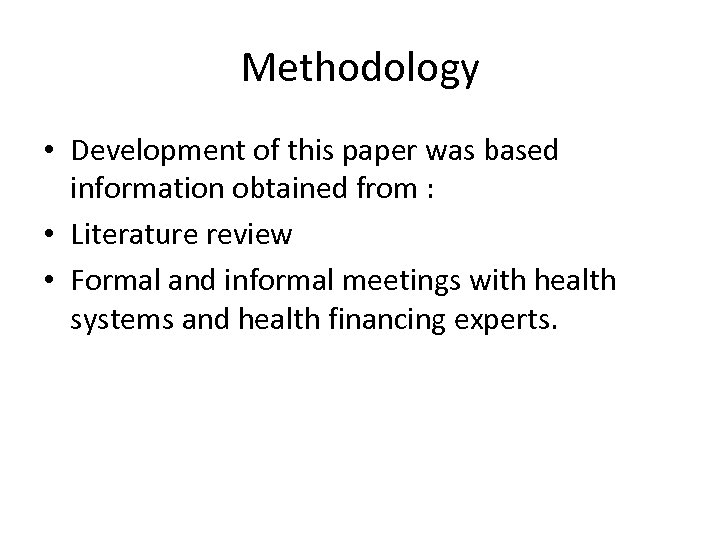 Methodology

• Development of this paper was based information obtained from :
• Literature review
• Formal and informal meetings with health systems and health financing experts.